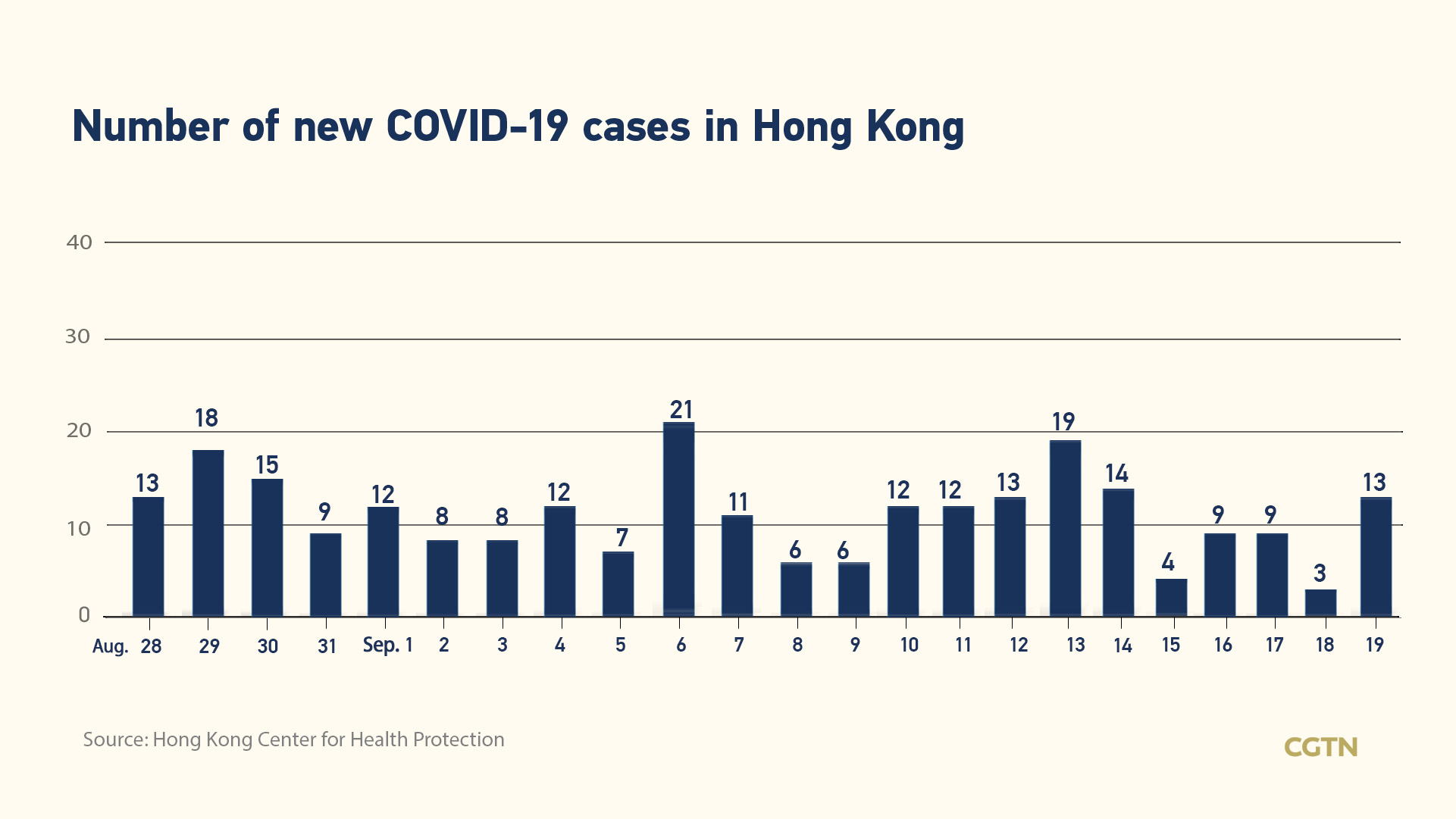 Number of new COVID-19 cases in Hong Kong

40
30
20
10
0

13 18 15 9 12 8 8 12 7 21 11 6 6 12 12 13 19 14 4 9 9 3 13

Aug. 28 29 30 31 Sep. 1 2 3 4 5 6 7 8 9 10 11 12 13 14 15 16 17 18 19

Source: Hong Kong Center for Health Protection

CGTN